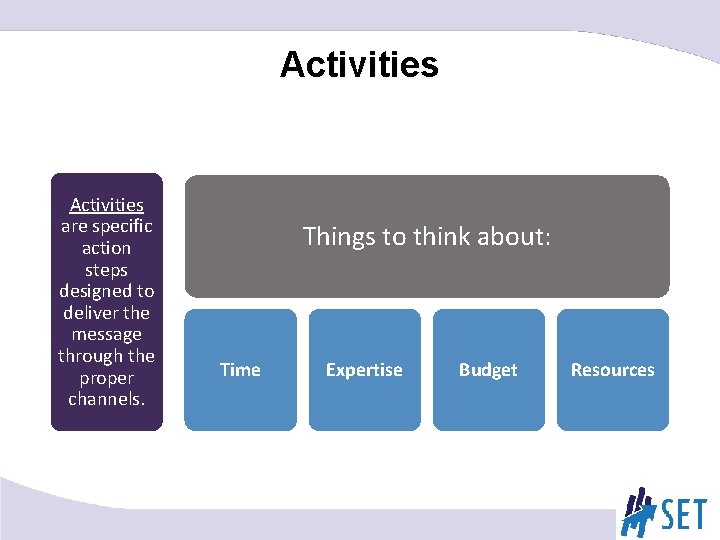 Activities

Activities are specific action steps designed to deliver the message through the proper channels.

Things to think about:

Time

Expertise

Budget

Resources

SET